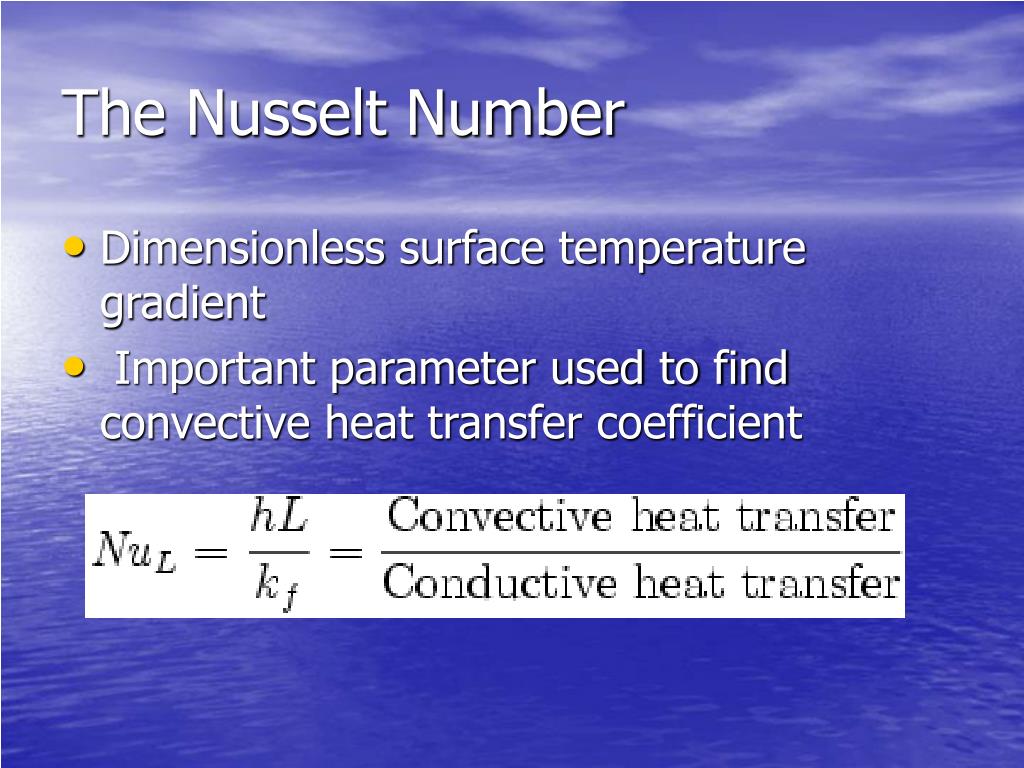 The Nusselt Number

• Dimensionless surface temperature gradient
• Important parameter used to find convective heat transfer coefficient

$Nu_L = \frac{hL}{k_f} = \frac{\text{Convective heat transfer}}{\text{Conductive heat transfer}}$